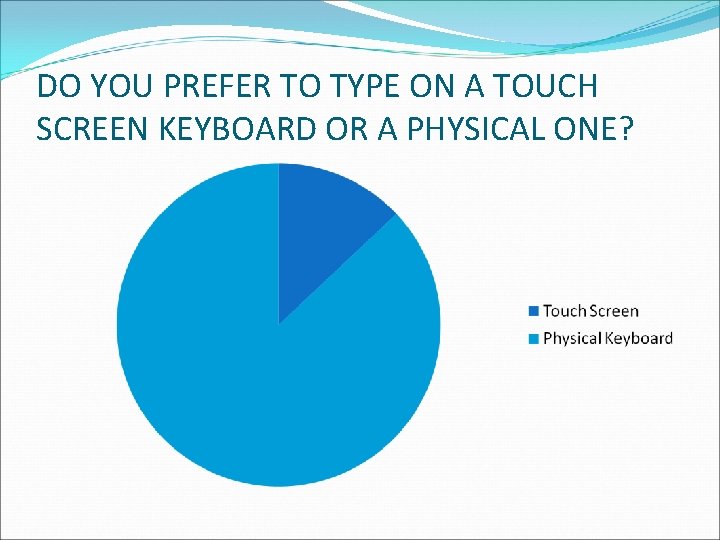 DO YOU PREFER TO TYPE ON A TOUCH SCREEN KEYBOARD OR A PHYSICAL ONE?

Touch Screen
Physical Keyboard